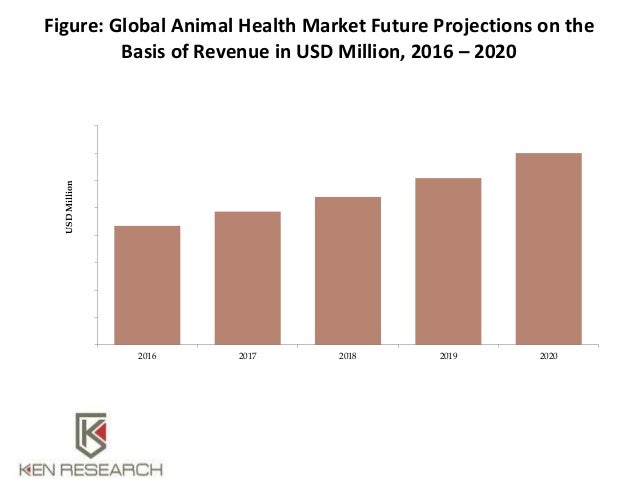 Figure: Global Animal Health Market Future Projections on the Basis of Revenue in USD Million, 2016 – 2020

USD Million

2016
2017
2018
2019
2020

KEN RESEARCH